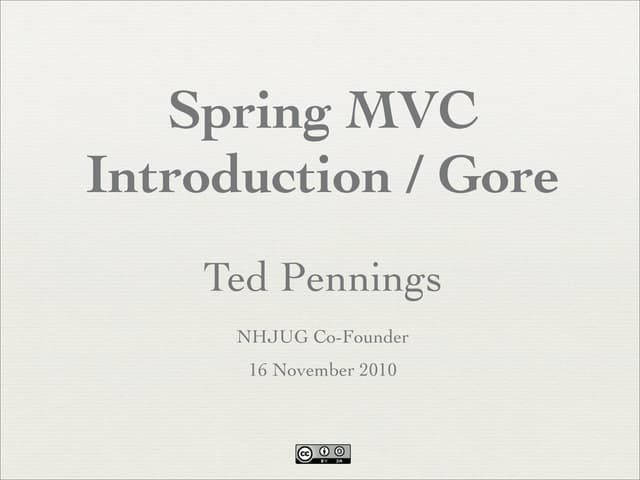 Spring MVC
Introduction / Gore

Ted Pennings

NHJUG Co-Founder

16 November 2010

cc BY SA